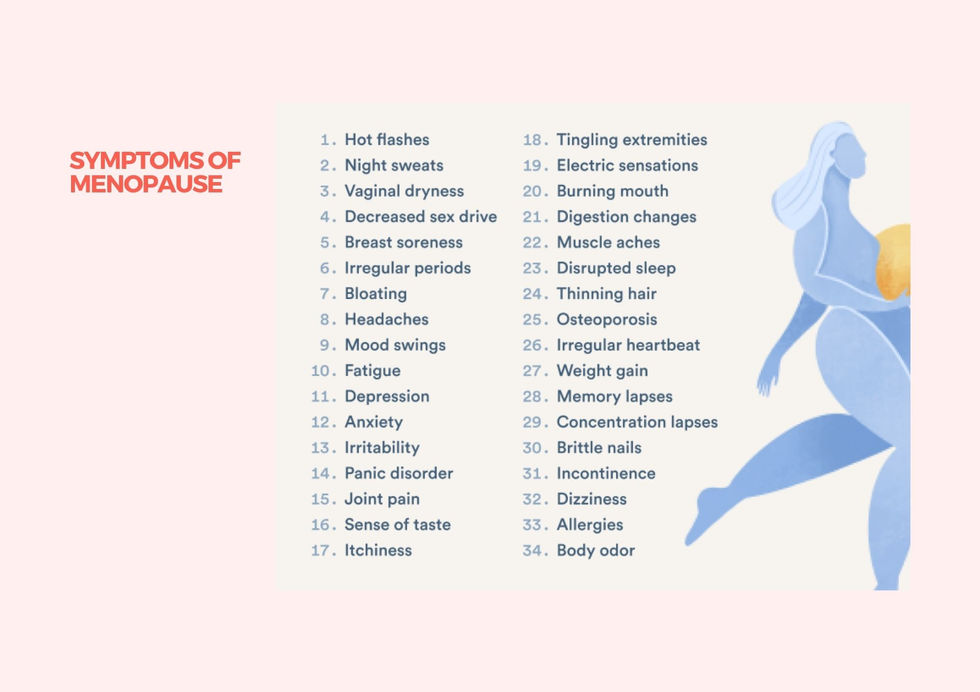 SYMPTOMS OF MENOPAUSE

1. Hot flashes
2. Night sweats
3. Vaginal dryness
4. Decreased sex drive
5. Breast soreness
6. Irregular periods
7. Bloating
8. Headaches
9. Mood swings
10. Fatigue
11. Depression
12. Anxiety
13. Irritability
14. Panic disorder
15. Joint pain
16. Sense of taste
17. Itchiness

18. Tingling extremities
19. Electric sensations
20. Burning mouth
21. Digestion changes
22. Muscle aches
23. Disrupted sleep
24. Thinning hair
25. Osteoporosis
26. Irregular heartbeat
27. Weight gain
28. Memory lapses
29. Concentration lapses
30. Brittle nails
31. Incontinence
32. Dizziness
33. Allergies
34. Body odor